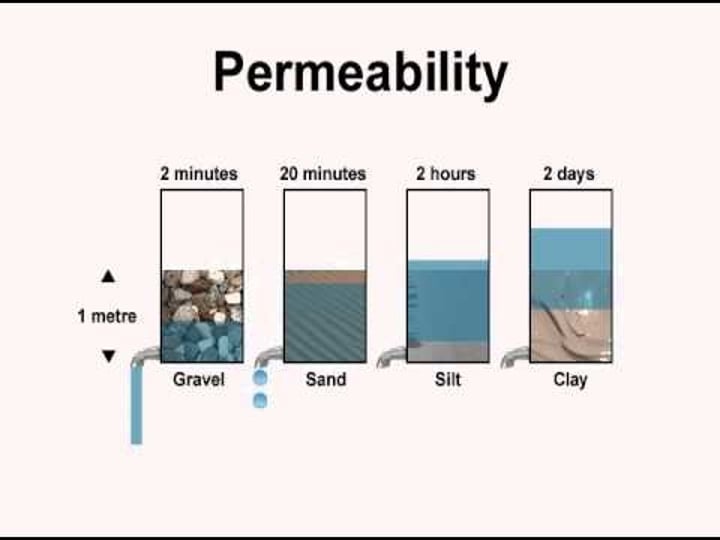 Permeability

2 minutes
20 minutes
2 hours
2 days

1 metre

Gravel
Sand
Silt
Clay